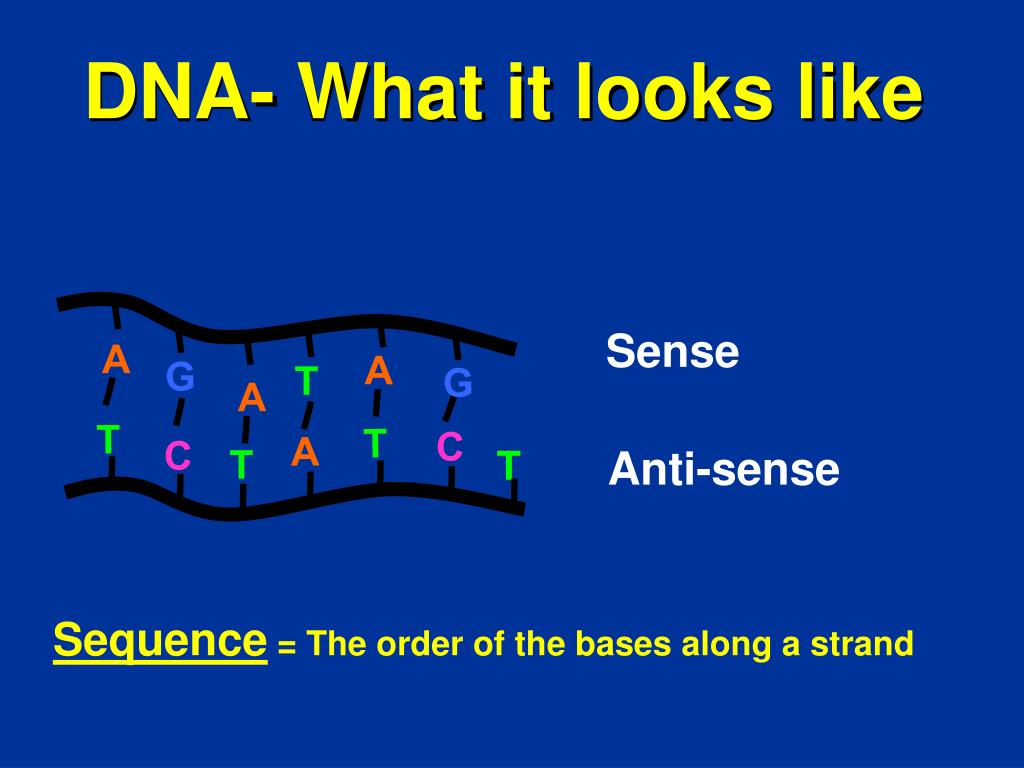 DNA- What it looks like

A G A T A G
T C T A T C T

Sense

Anti-sense

Sequence = The order of the bases along a strand